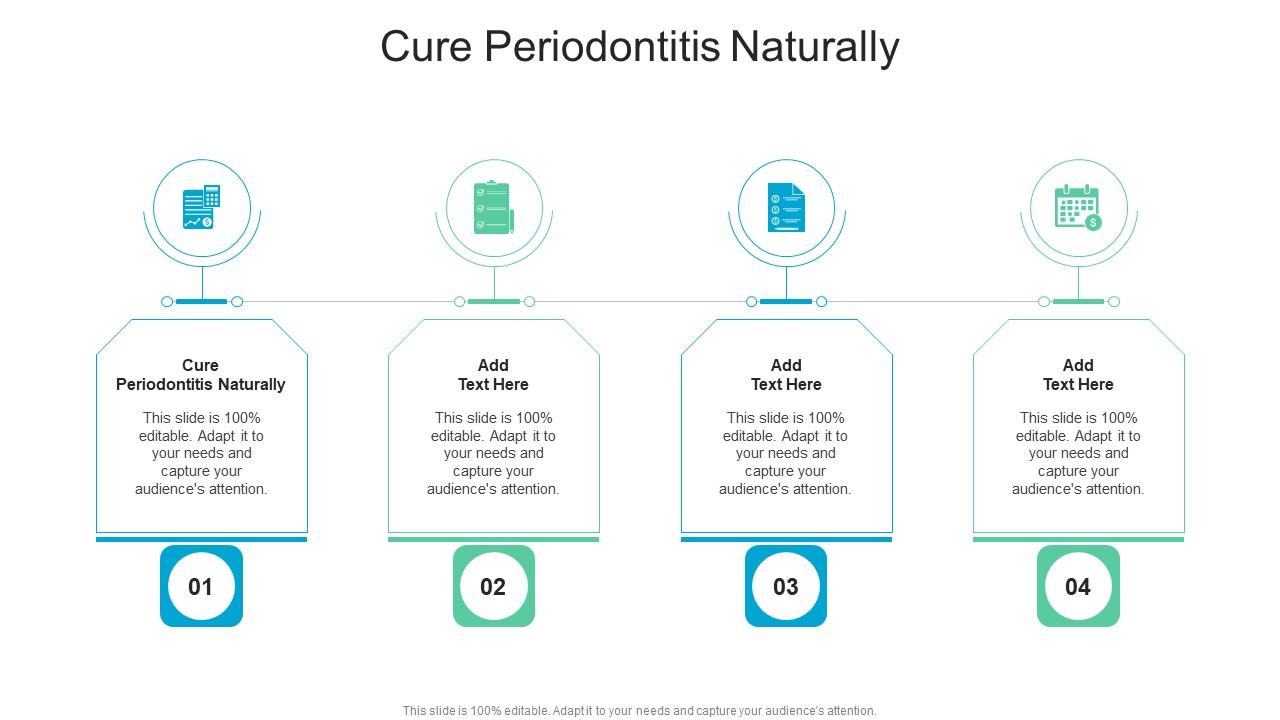 Cure Periodontitis Naturally

Cure Periodontitis Naturally

This slide is 100% editable. Adapt it to your needs and capture your audience's attention.

01

Add Text Here

This slide is 100% editable. Adapt it to your needs and capture your audience's attention.

02

Add Text Here

This slide is 100% editable. Adapt it to your needs and capture your audience's attention.

03

Add Text Here

This slide is 100% editable. Adapt it to your needs and capture your audience's attention.

04

This slide is 100% editable. Adapt it to your needs and capture your audience's attention.